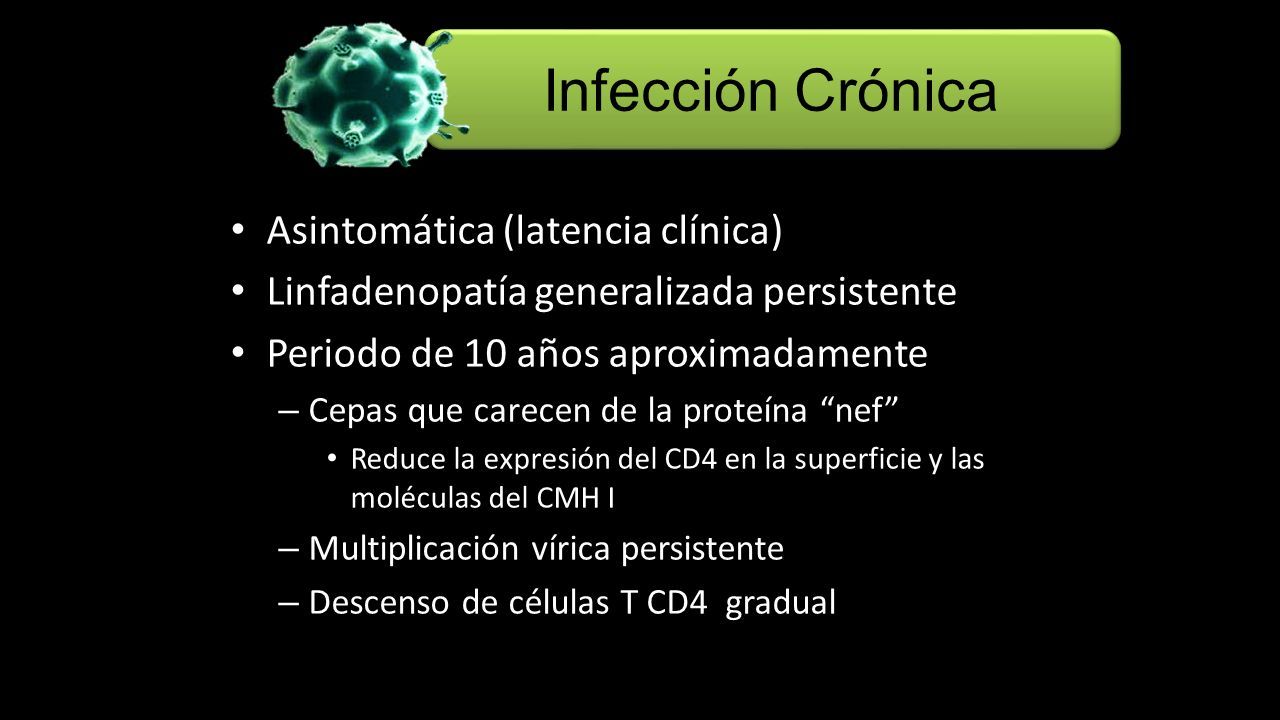 Infección Crónica

• Asintomática (latencia clínica)
• Linfadenopatía generalizada persistente
• Periodo de 10 años aproximadamente
– Cepas que carecen de la proteína “nef”
• Reduce la expresión del CD4 en la superficie y las moléculas del CMH I
– Multiplicación vírica persistente
– Descenso de células T CD4 gradual